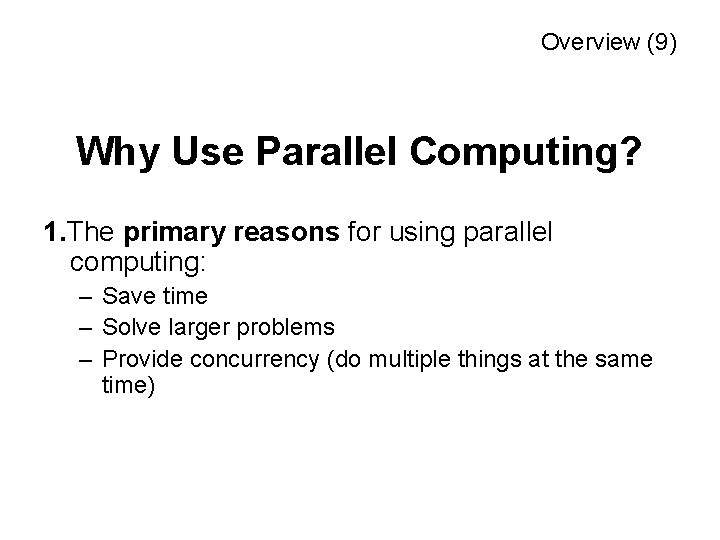 Overview (9)

Why Use Parallel Computing?

1.The primary reasons for using parallel computing:
– Save time
– Solve larger problems
– Provide concurrency (do multiple things at the same time)